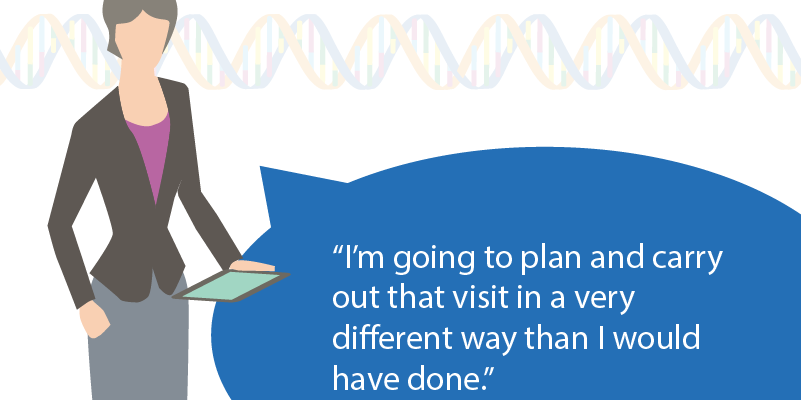 “I’m going to plan and carry out that visit in a very different way than I would have done.”